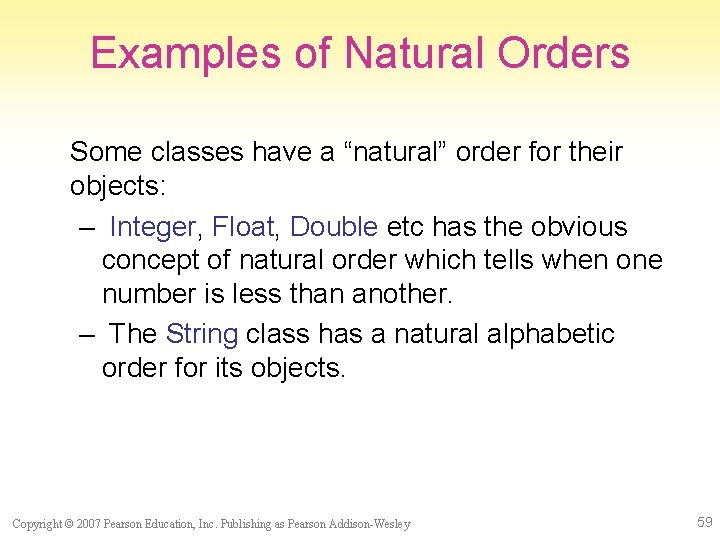 Examples of Natural Orders

Some classes have a “natural” order for their objects:

– Integer, Float, Double etc has the obvious concept of natural order which tells when one number is less than another.

– The String class has a natural alphabetic order for its objects.

Copyright © 2007 Pearson Education, Inc. Publishing as Pearson Addison-Wesley

59